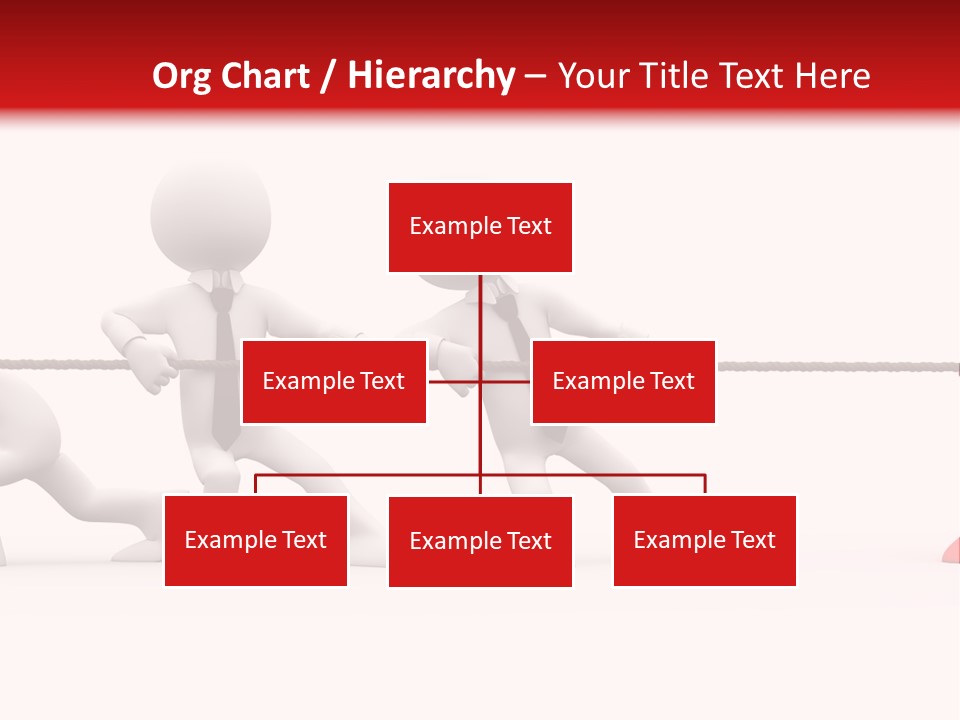 Org Chart / Hierarchy – Your Title Text Here

Example Text

Example Text

Example Text

Example Text

Example Text

Example Text